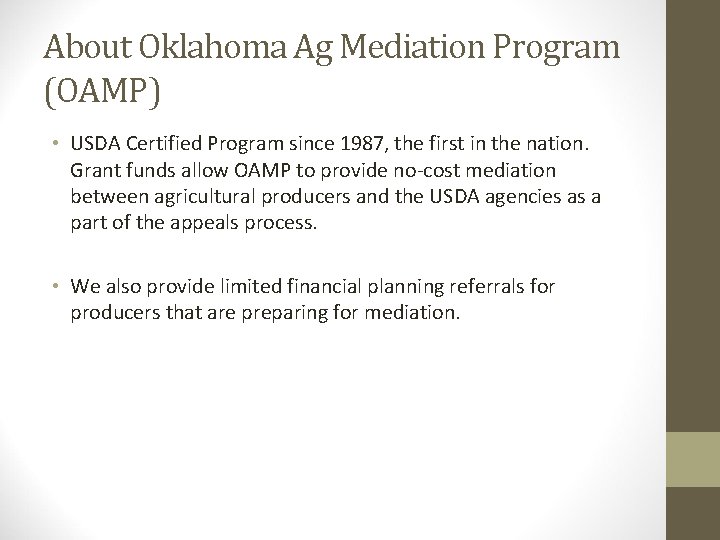 About Oklahoma Ag Mediation Program (OAMP)

• USDA Certified Program since 1987, the first in the nation. Grant funds allow OAMP to provide no-cost mediation between agricultural producers and the USDA agencies as a part of the appeals process.

• We also provide limited financial planning referrals for producers that are preparing for mediation.